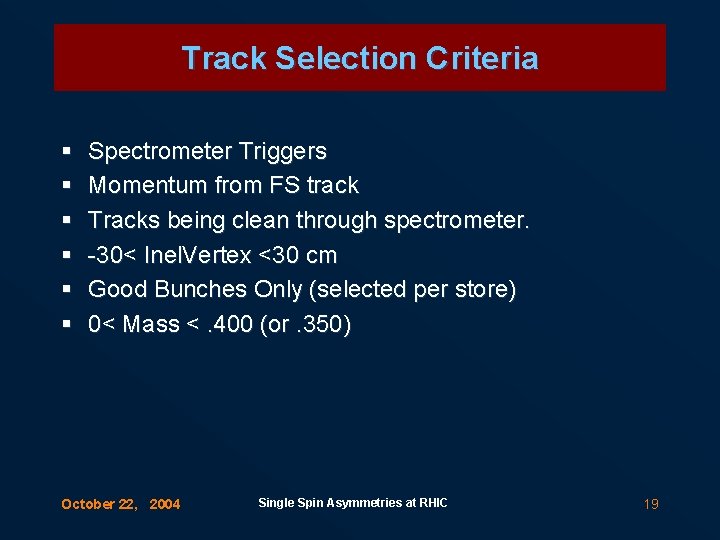 Track Selection Criteria

• Spectrometer Triggers
• Momentum from FS track
• Tracks being clean through spectrometer.
• -30< InelVertex <30 cm
• Good Bunches Only (selected per store)
• 0< Mass < .400 (or .350)

October 22, 2004

Single Spin Asymmetries at RHIC

19